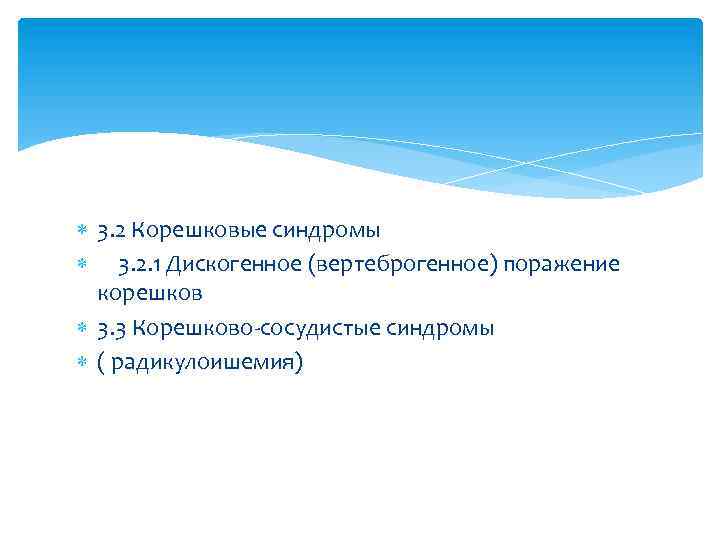 3.2 Корешковые синдромы

3.2.1 Дискогенное (вертеброгенное) поражение корешков

3.3 Корешково-сосудистые синдромы

( радикулоишемия)